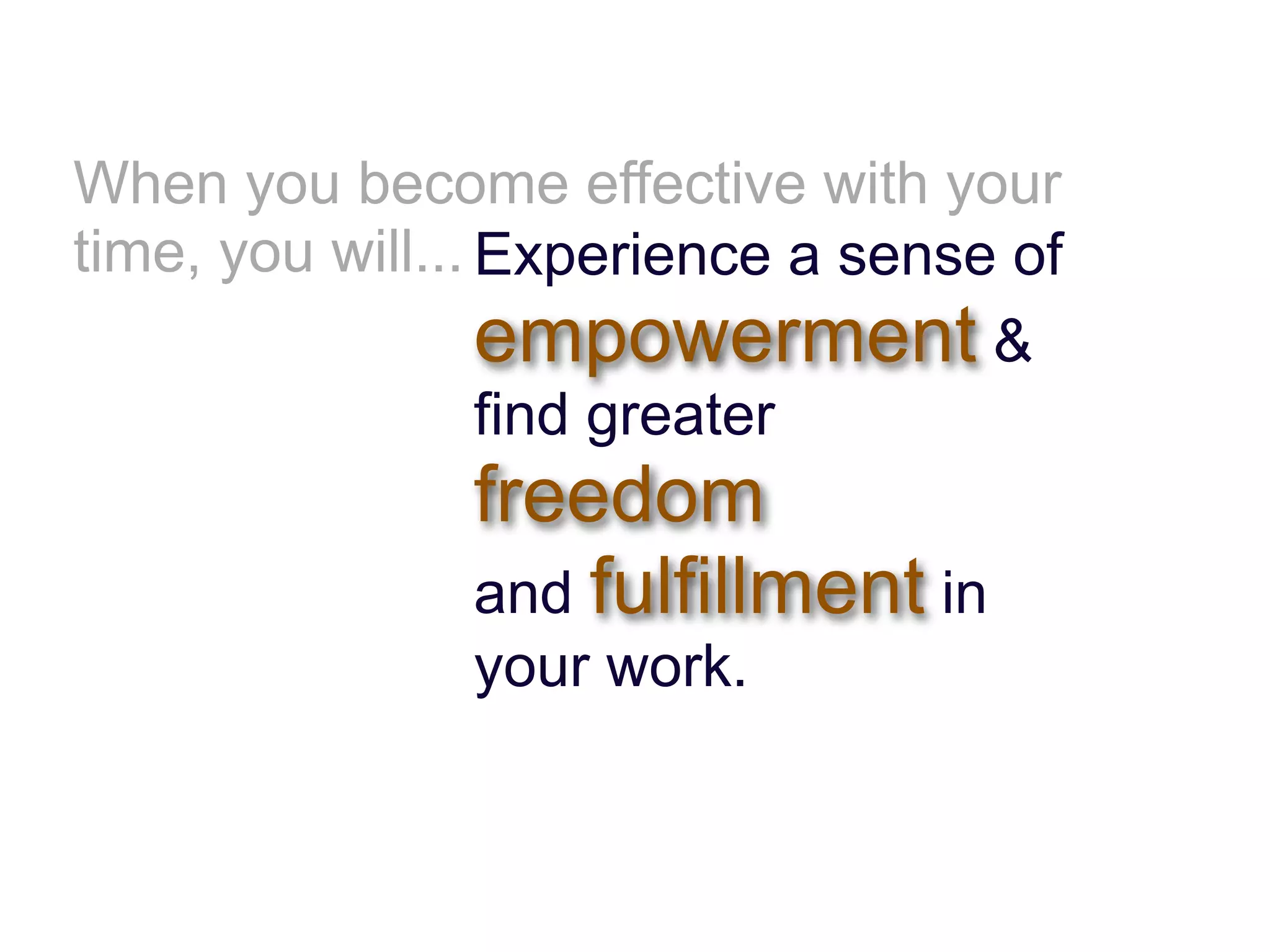 When you become effective with your time, you will... Experience a sense of empowerment & find greater freedom and fulfillment in your work.